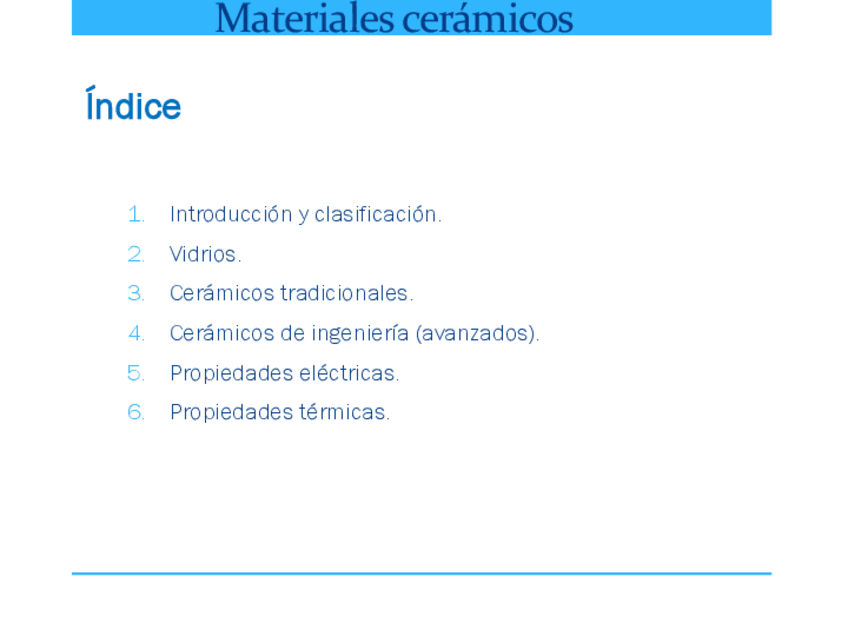 Materiales cerámicos

Índice

1. Introducción y clasificación.
2. Vidrios.
3. Cerámicos tradicionales.
4. Cerámicos de ingeniería (avanzados).
5. Propiedades eléctricas.
6. Propiedades térmicas.